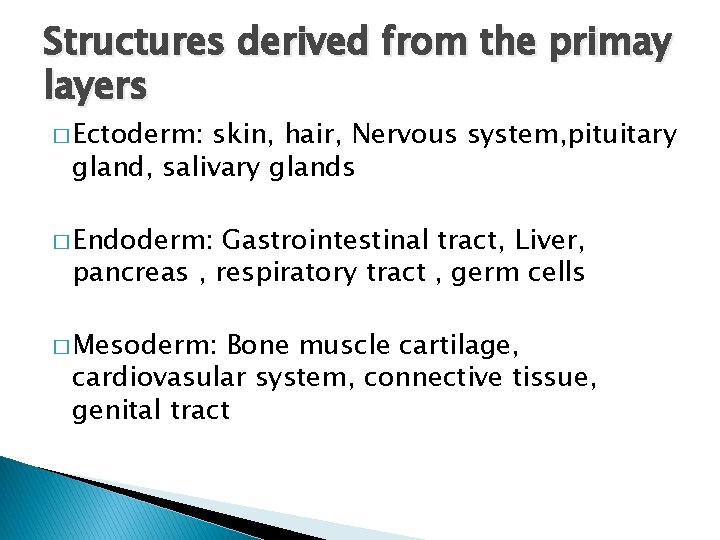 Structures derived from the primay layers

□ Ectoderm: skin, hair, Nervous system,pituitary gland, salivary glands

□ Endoderm: Gastrointestinal tract, Liver, pancreas , respiratory tract , germ cells

□ Mesoderm: Bone muscle cartilage, cardiovasular system, connective tissue, genital tract